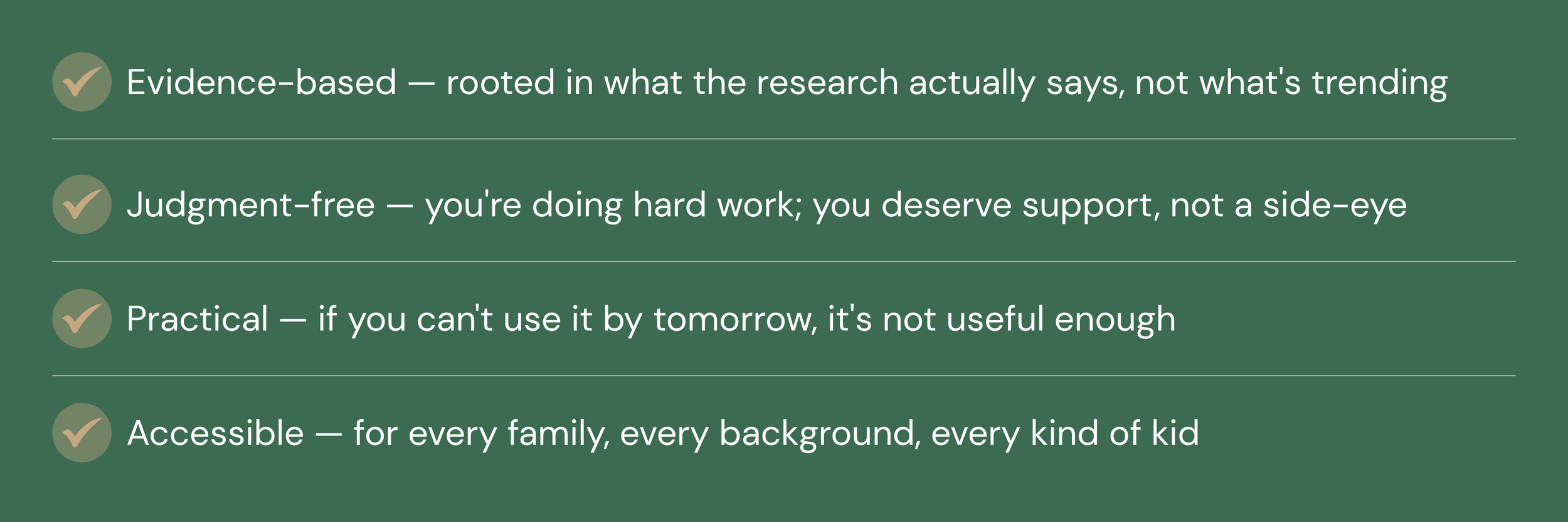 Evidence-based — rooted in what the research actually says, not what's trending

Judgment-free — you're doing hard work; you deserve support, not a side-eye

Practical — if you can't use it by tomorrow, it's not useful enough

Accessible — for every family, every background, every kind of kid